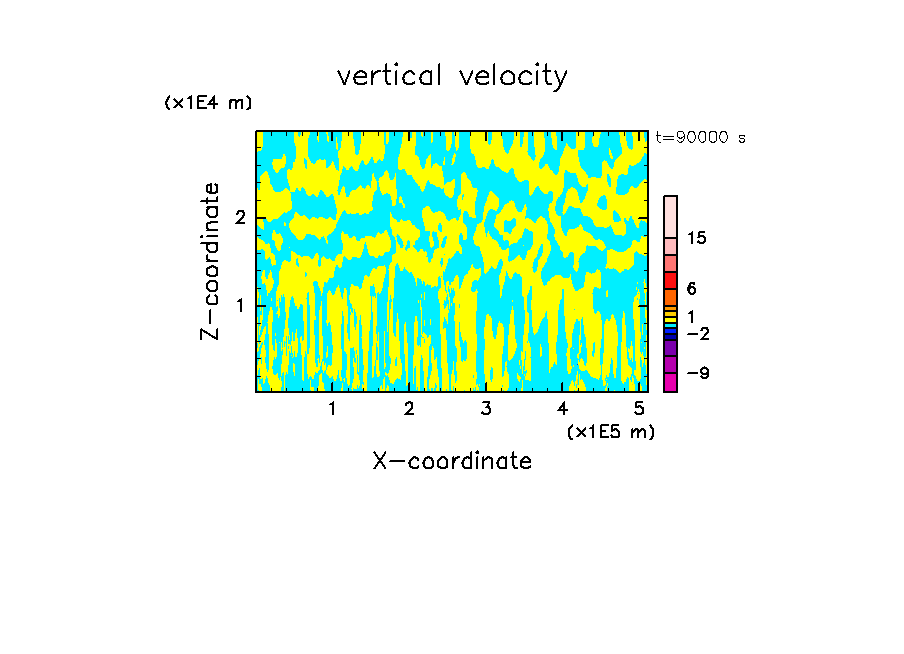 vertical velocity

(x1E4 m)

t=90000 s

Z-coordinate

2

1

15

6

1

−2

−9

1 2 3 4 5

(x1E5 m)

X-coordinate